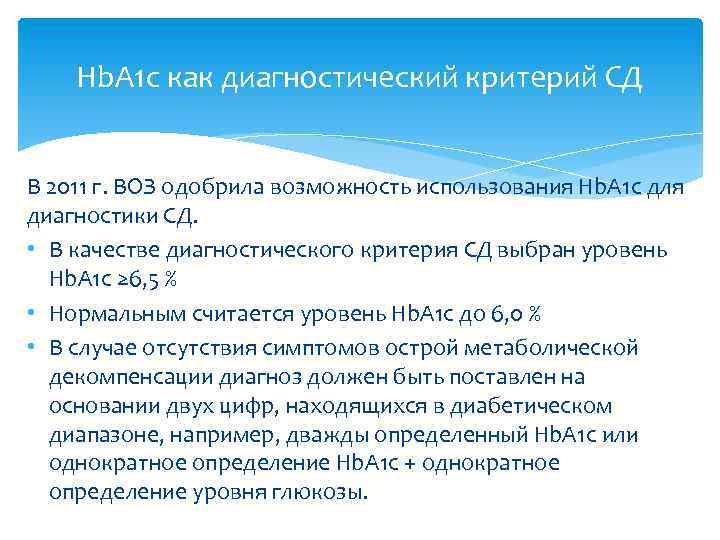 HbA1c как диагностический критерий СД

В 2011 г. ВОЗ одобрила возможность использования HbA1c для диагностики СД.

• В качестве диагностического критерия СД выбран уровень HbA1c ≥6,5 %
• Нормальным считается уровень HbA1c до 6,0 %
• В случае отсутствия симптомов острой метаболической декомпенсации диагноз должен быть поставлен на основании двух цифр, находящихся в диабетическом диапазоне, например, дважды определенный HbA1c или однократное определение HbA1c + однократное определение уровня глюкозы.